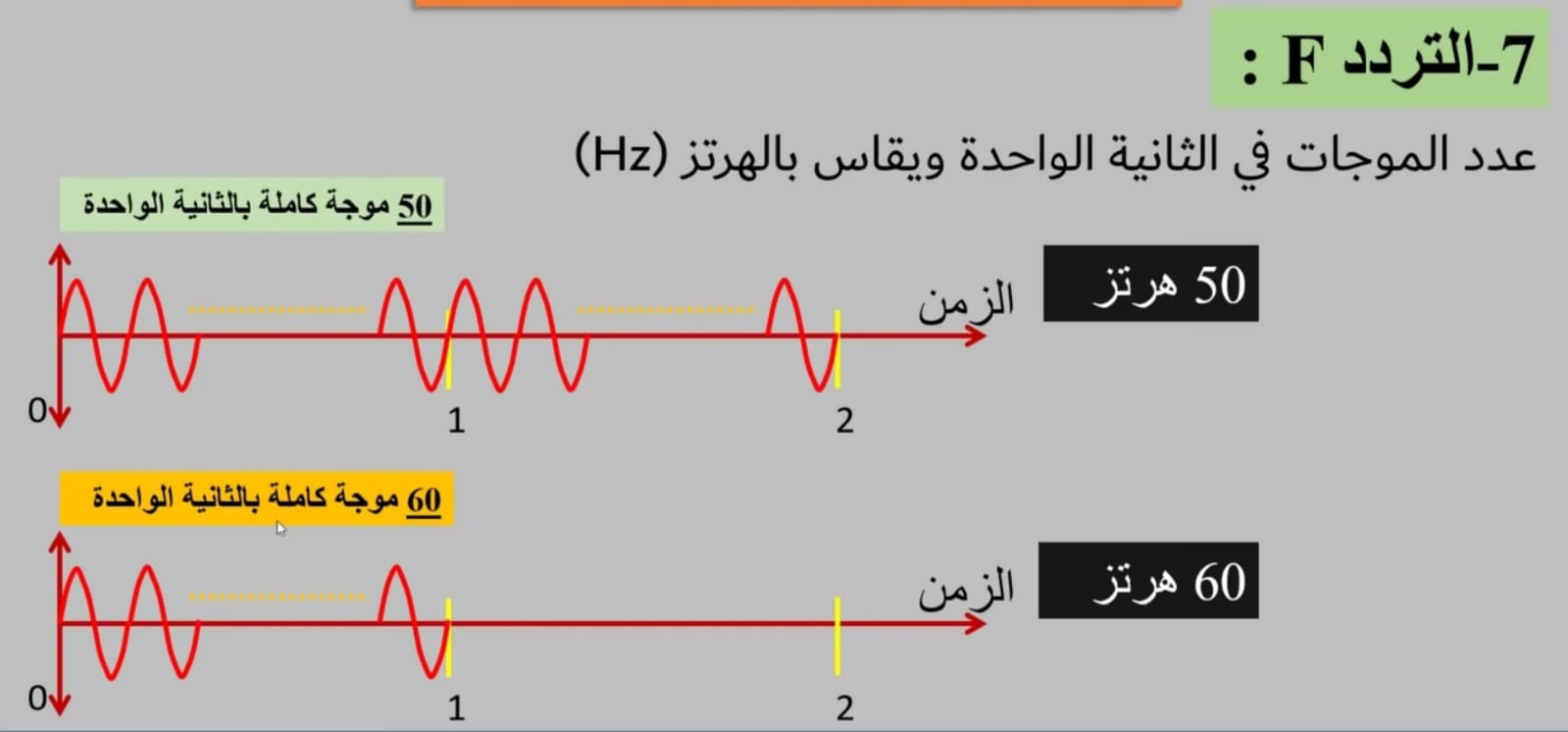 7-التردد F :

عدد الموجات في الثانية الواحدة ويقاس بالهرتز (Hz)

50 موجة كاملة بالثانية الواحدة

50 هرتز

الزمن

0

1

2

60 موجة كاملة بالثانية الواحدة

60 هرتز

الزمن

0

1

2